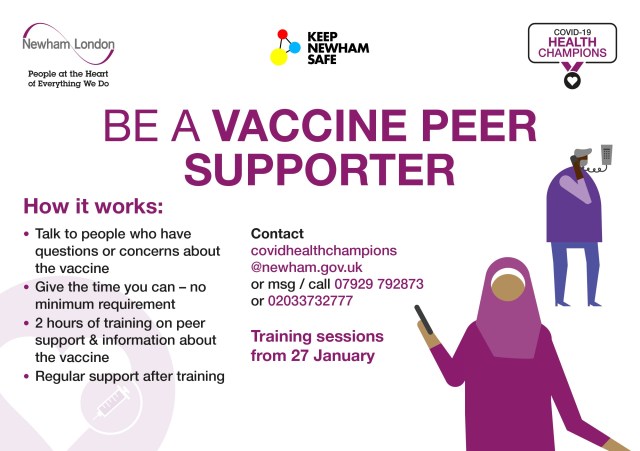 Newham London
People at the Heart of Everything We Do

KEEP NEWHAM SAFE

COVID-19 HEALTH CHAMPIONS

BE A VACCINE PEER SUPPORTER

How it works:

• Talk to people who have questions or concerns about the vaccine
• Give the time you can – no minimum requirement
• 2 hours of training on peer support & information about the vaccine
• Regular support after training

Contact
covidhealthchampions @newham.gov.uk
or msg / call 07929 792873
or 02033732777

Training sessions from 27 January